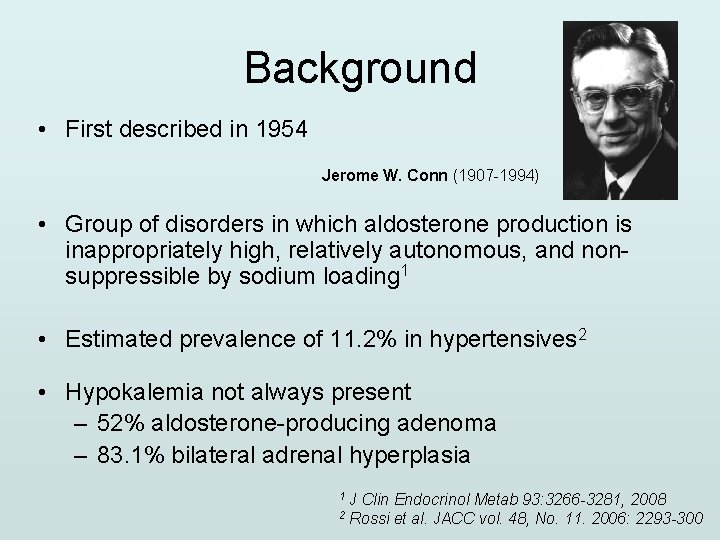 Background

• First described in 1954

Jerome W. Conn (1907-1994)

• Group of disorders in which aldosterone production is inappropriately high, relatively autonomous, and non-suppressible by sodium loading$^1$

• Estimated prevalence of 11.2% in hypertensives$^2$

• Hypokalemia not always present
– 52% aldosterone-producing adenoma
– 83.1% bilateral adrenal hyperplasia

$^1$ J Clin Endocrinol Metab 93:3266-3281, 2008
$^2$ Rossi et al. JACC vol. 48, No. 11. 2006: 2293-300